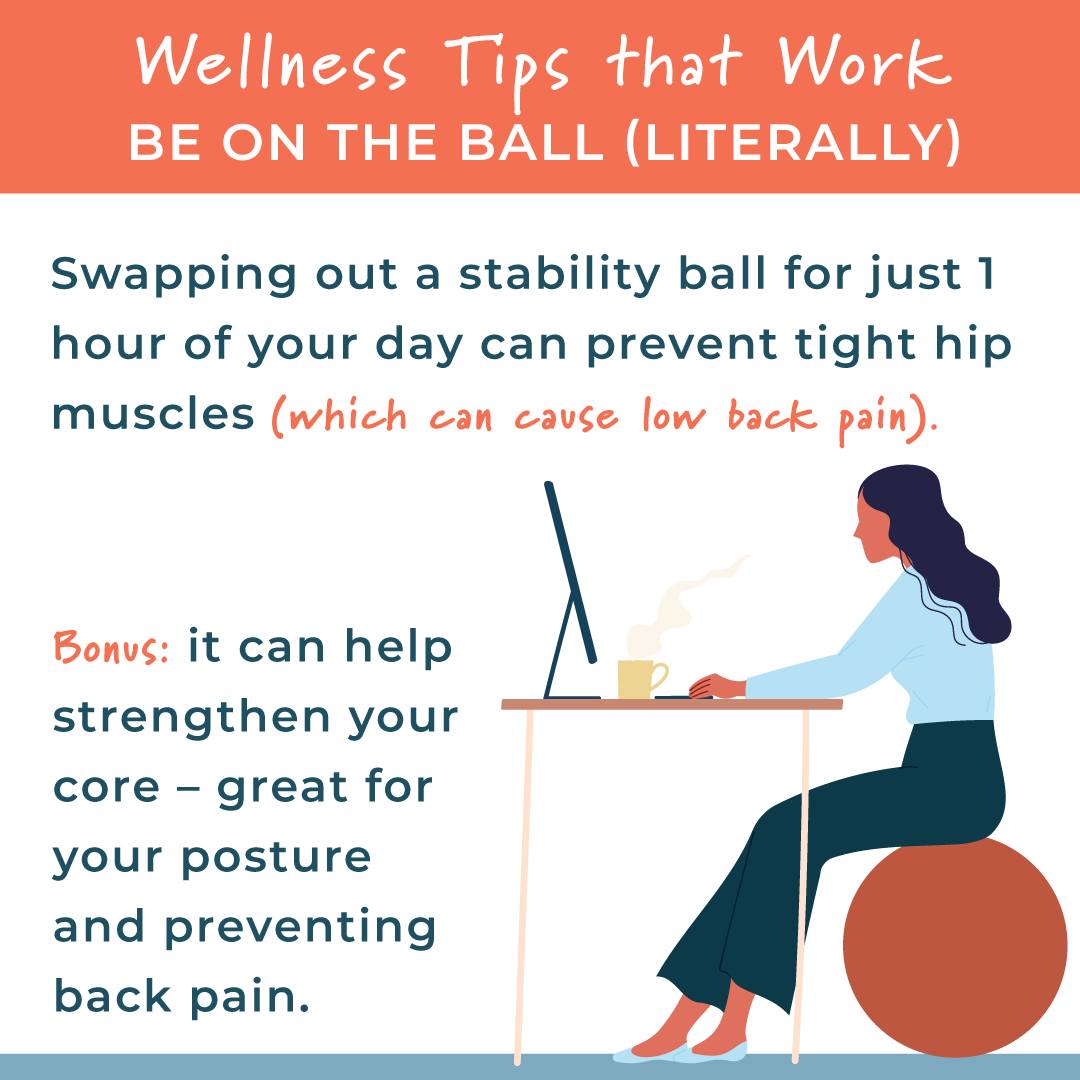 Wellness Tips that Work
BE ON THE BALL (LITERALLY)

Swapping out a stability ball for just 1 hour of your day can prevent tight hip muscles (which can cause low back pain).

Bonus: it can help strengthen your core – great for your posture and preventing back pain.